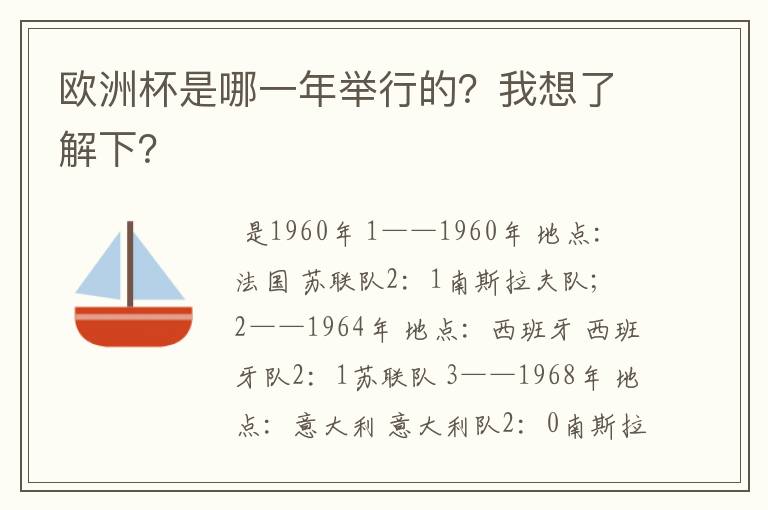 欧洲杯是哪一年举行的？我想了解下？

是1960年 1——1960年 地点：法国 苏联队2：1南斯拉夫队；2——1964年 地点：西班牙 西班牙队2：1苏联队 3——1968年 地点：意大利 意大利队2：0南斯拉